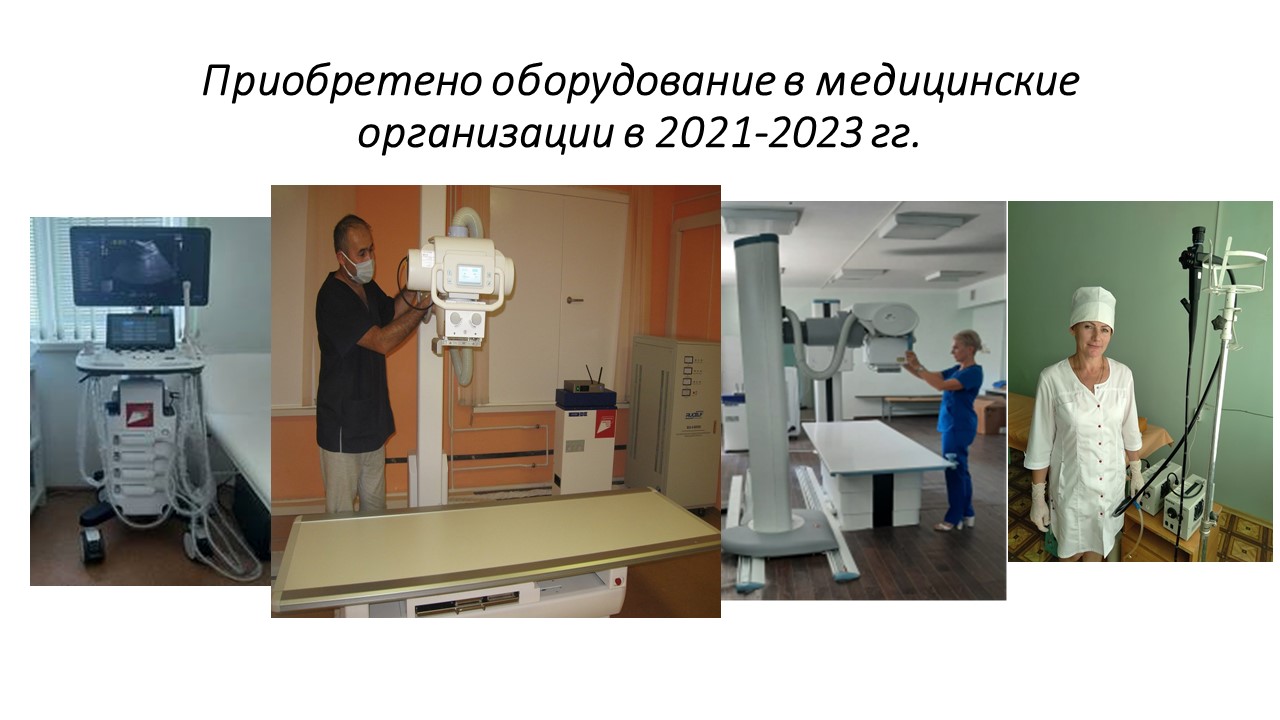 Приобретено оборудование в медицинские организации в 2021-2023 гг.